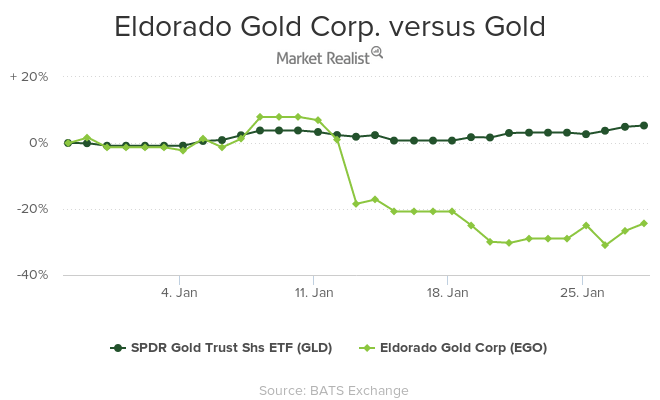 Eldorado Gold Corp. versus Gold

Market Realist

+ 20%

0%

-20%

-40%

4. Jan

11. Jan

18. Jan

25. Jan

SPDR Gold Trust Shs ETF (GLD)

Eldorado Gold Corp (EGO)

Source: BATS Exchange